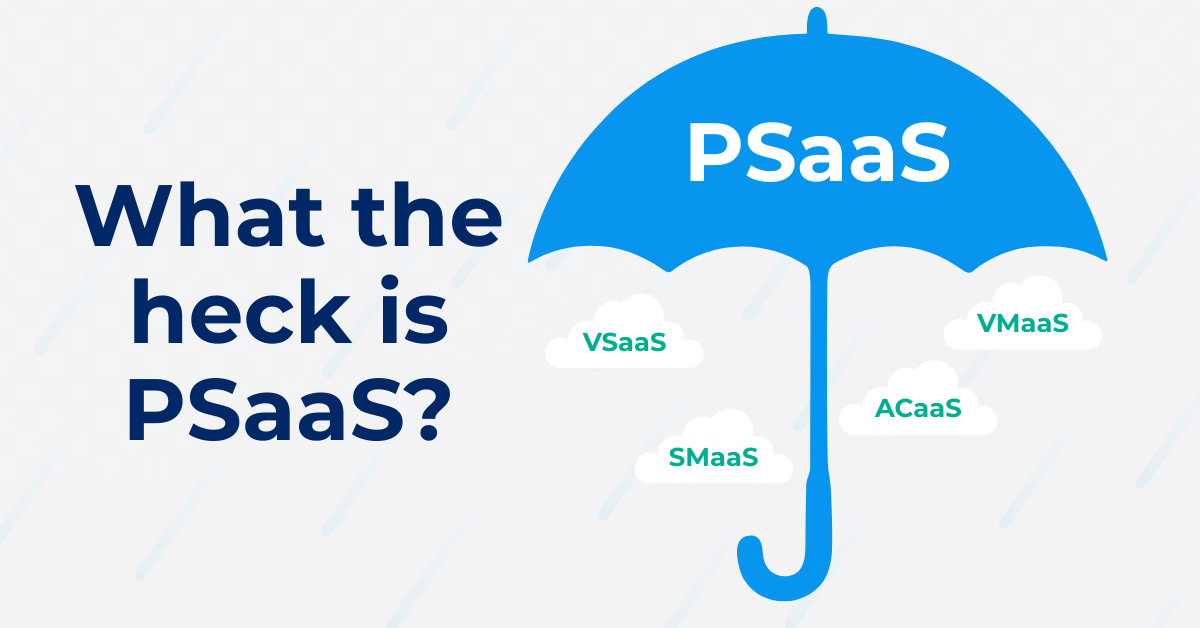 What the heck is PSaaS?

PSaaS

VSaaS

VMaaS

ACaaS

SMaaS